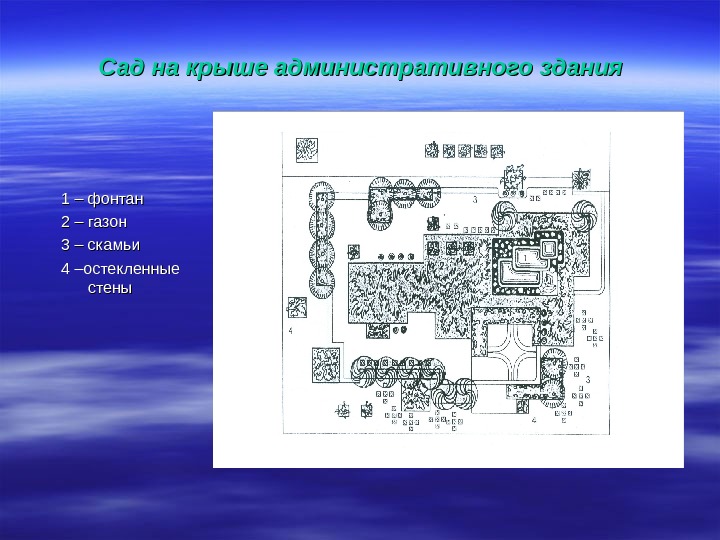 Сад на крыше административного здания

1 – фонтан
2 – газон
3 – скамьи
4 –остекленные стены

3
1
4
3
4